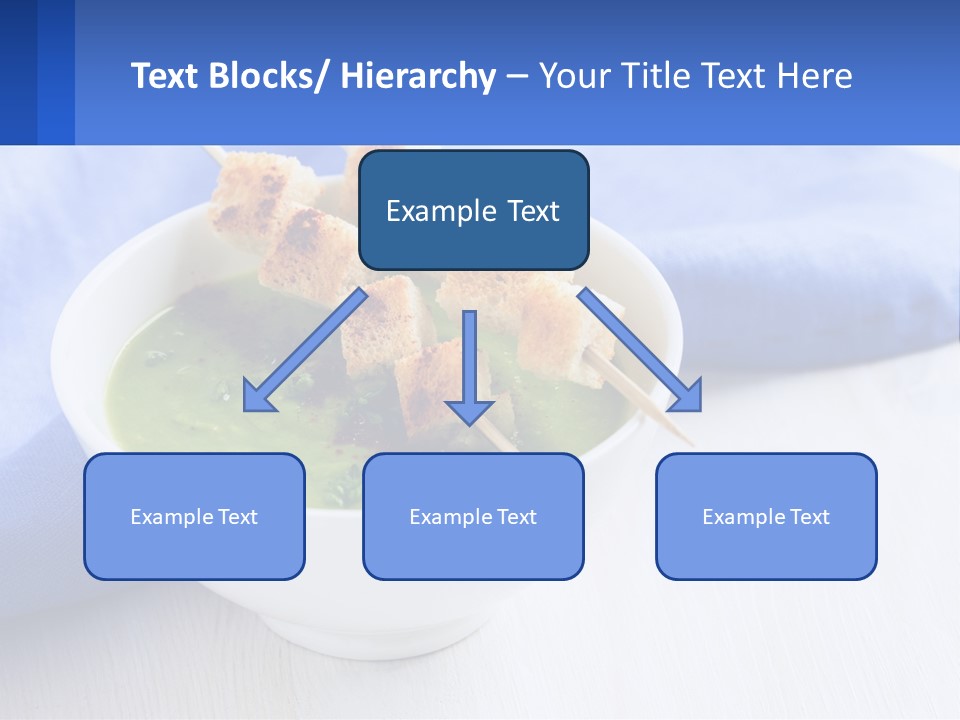 Text Blocks/ Hierarchy – Your Title Text Here

Example Text

Example Text

Example Text

Example Text